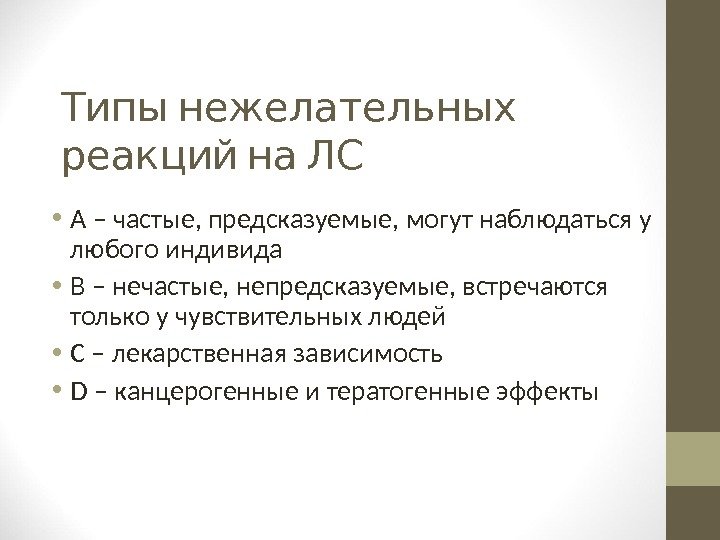 Типы нежелательных реакций на ЛС

• А – частые, предсказуемые, могут наблюдаться у любого индивида
• В – нечастые, непредсказуемые, встречаются только у чувствительных людей
• С – лекарственная зависимость
• D – канцерогенные и тератогенные эффекты